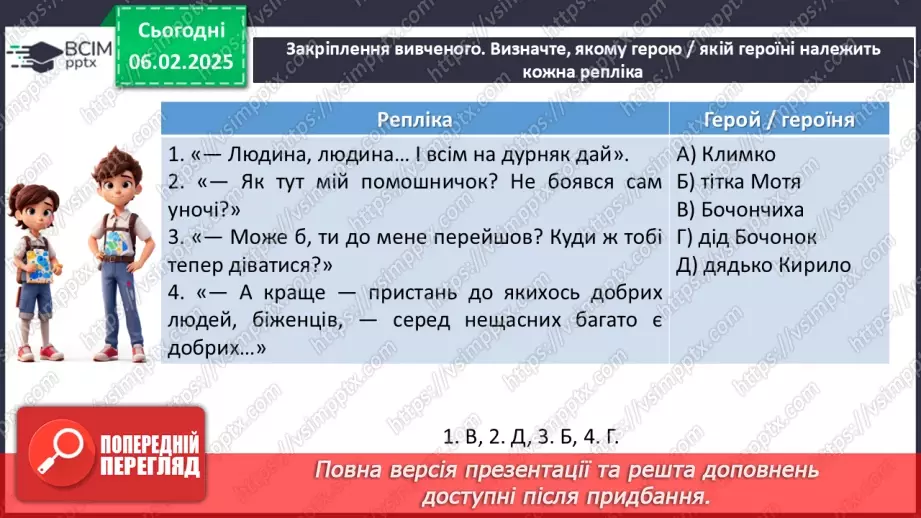 ВСІМ pptx

Сьогодні 06.02.2025

Закріплення вивченого. Визначте, якому герою / якій героїні належить кожна репліка

| Репліка | Герой / героїня |
|---|---|
| 1. «— Людина, людина… І всім на дурняк дай». 2. «— Як тут мій помошничок? Не боявся сам уночі?» 3. «— Може б, ти до мене перейшов? Куди ж тобі тепер діватися?» 4. «— А краще — пристань до якихось добрих людей, біженців, — серед нещасних багато є добрих…» | А) Климко Б) тітка Мотя В) Бочончиха Г) дід Бочонок Д) дядько Кирило |

1. В, 2. Д, 3. Б, 4. Г.

ПОПЕРЕДНІЙ ПЕРЕГЛЯД

Повна версія презентації та решта доповнень доступні після придбання.

https://vsimpptx.com